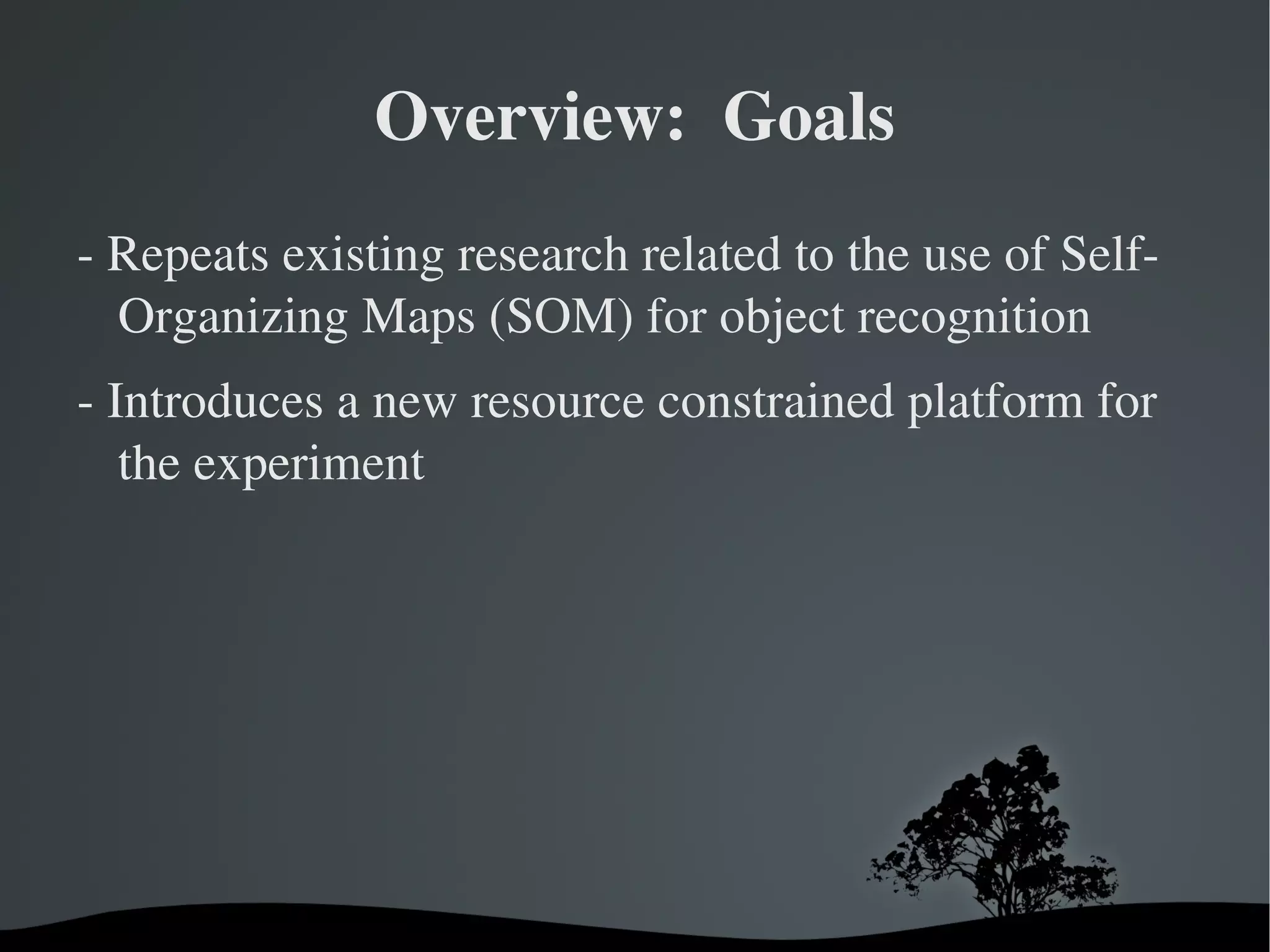 Overview: Goals

- Repeats existing research related to the use of Self-Organizing Maps (SOM) for object recognition

- Introduces a new resource constrained platform for the experiment